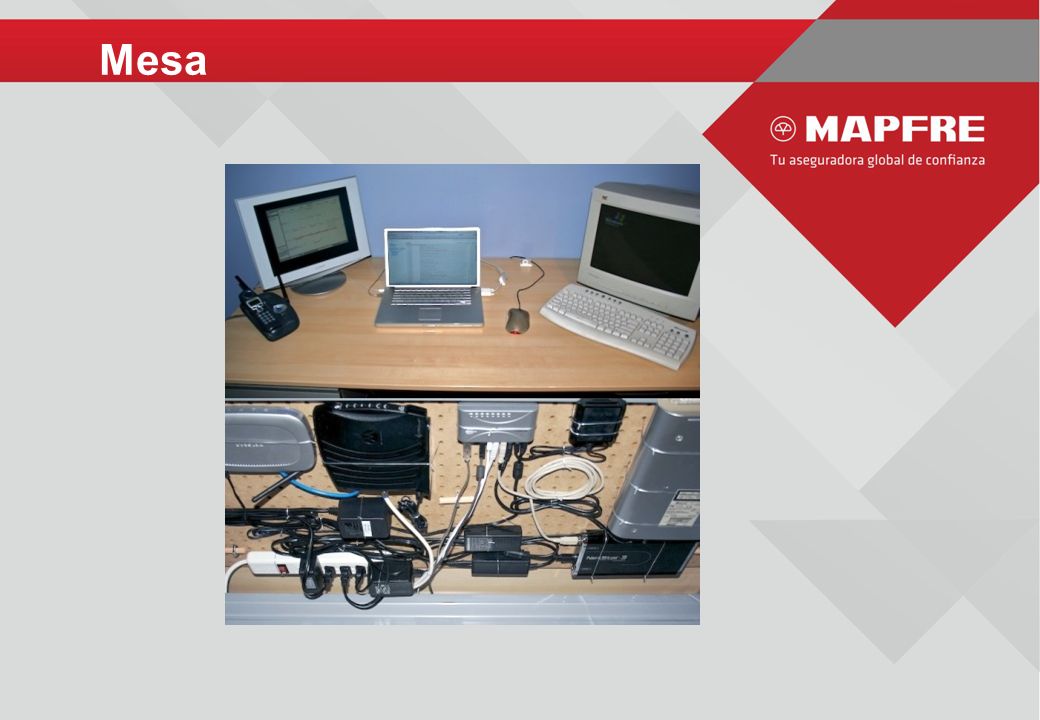 Mesa

MAPFRE
Tu aseguradora global de confianza